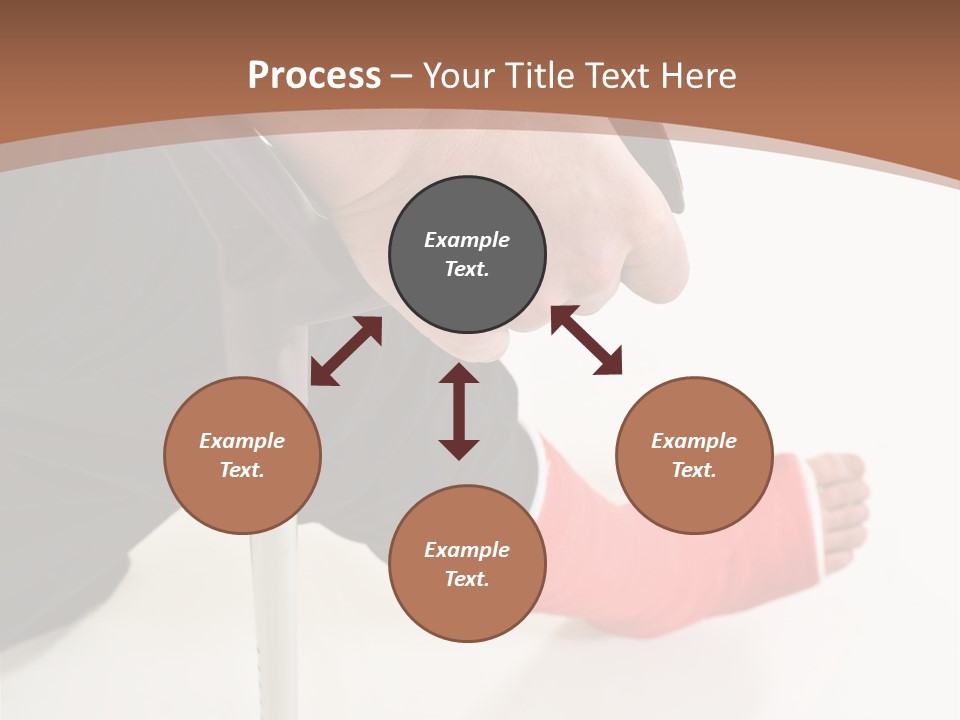 Process – Your Title Text Here

Example Text.

Example Text.

Example Text.

Example Text.